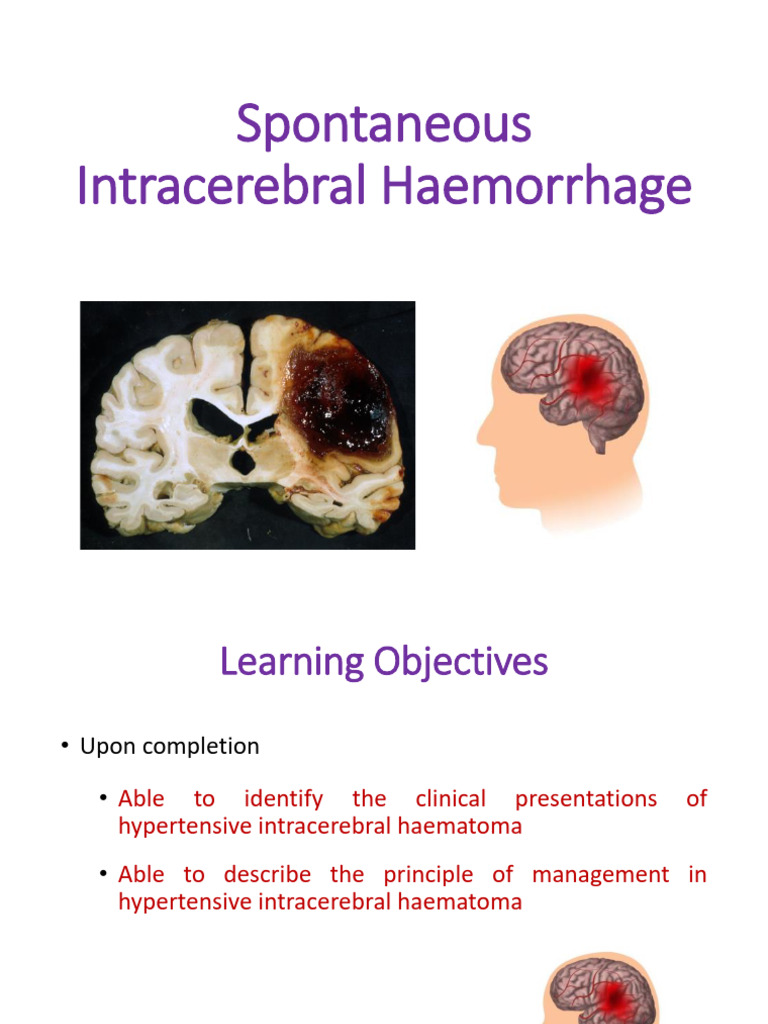 Spontaneous Intracerebral Haemorrhage

Learning Objectives

• Upon completion

• Able to identify the clinical presentations of hypertensive intracerebral haematoma

• Able to describe the principle of management in hypertensive intracerebral haematoma